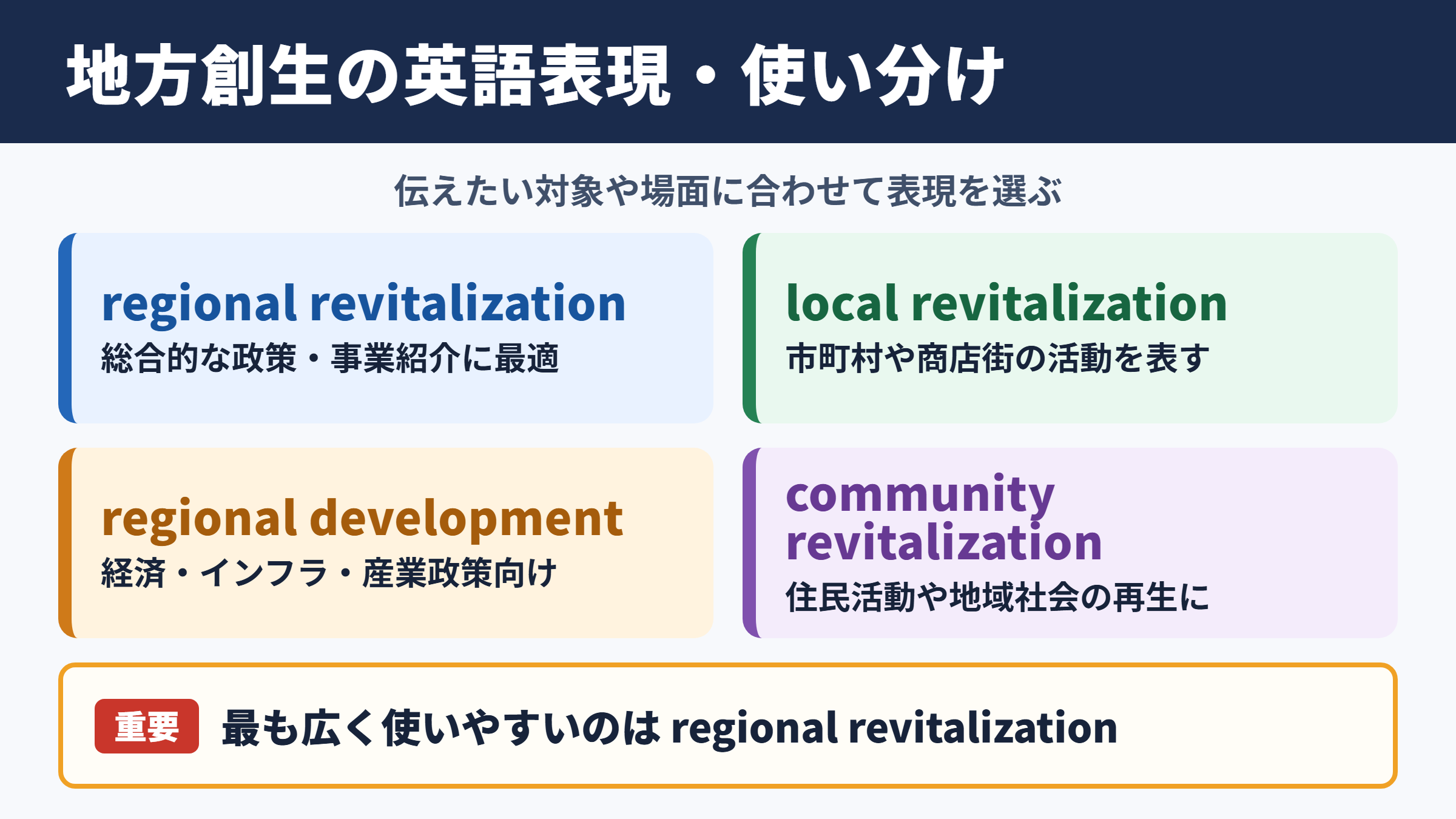 地方創生の英語表現・使い分け

伝えたい対象や場面に合わせて表現を選ぶ

regional revitalization
総合的な政策・事業紹介に最適

local revitalization
市町村や商店街の活動を表す

regional development
経済・インフラ・産業政策向け

community revitalization
住民活動や地域社会の再生に

重要 最も広く使いやすいのは regional revitalization